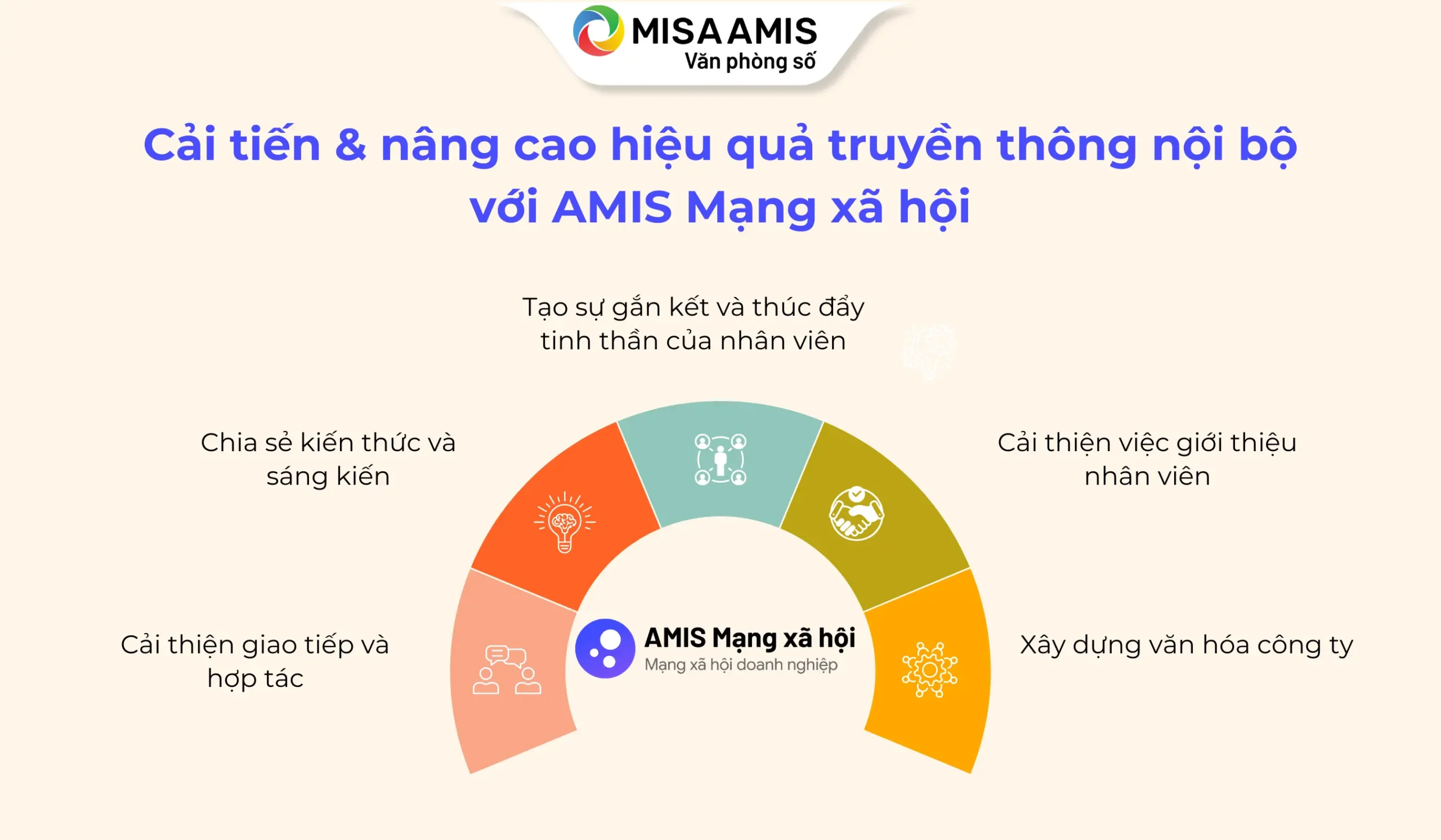 MISA AMIS
Văn phòng số

Cải tiến & nâng cao hiệu quả truyền thông nội bộ với AMIS Mạng xã hội

Tạo sự gắn kết và thúc đẩy tinh thần của nhân viên

Chia sẻ kiến thức và sáng kiến

Cải thiện việc giới thiệu nhân viên

Cải thiện giao tiếp và hợp tác

AMIS Mạng xã hội
Mạng xã hội doanh nghiệp

Xây dựng văn hóa công ty